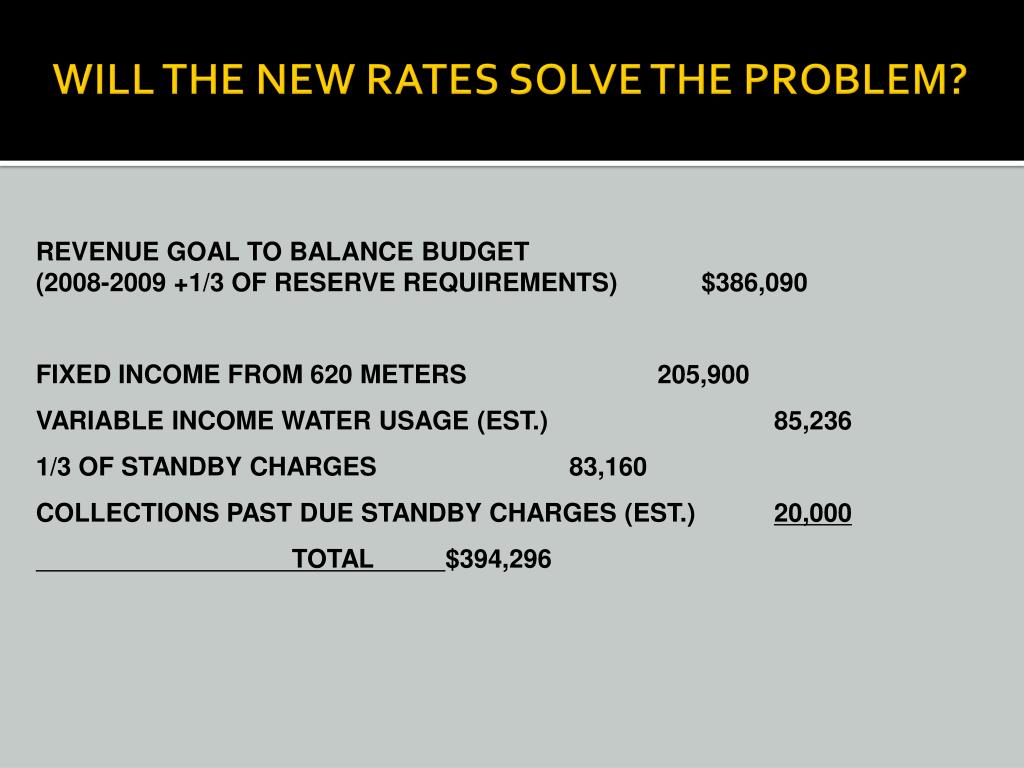 WILL THE NEW RATES SOLVE THE PROBLEM?

REVENUE GOAL TO BALANCE BUDGET
(2008-2009 +1/3 OF RESERVE REQUIREMENTS) $386,090

FIXED INCOME FROM 620 METERS 205,900

VARIABLE INCOME WATER USAGE (EST.) 85,236

1/3 OF STANDBY CHARGES 83,160

COLLECTIONS PAST DUE STANDBY CHARGES (EST.) 20,000

TOTAL $394,296